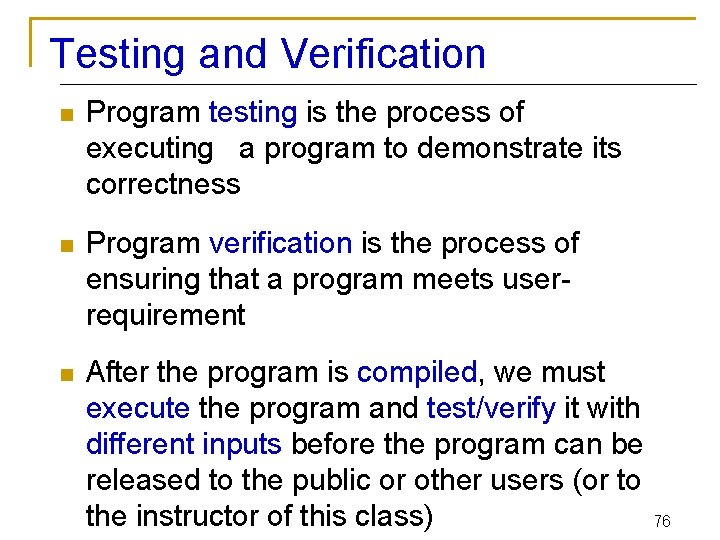 Testing and Verification

Program testing is the process of executing a program to demonstrate its correctness

Program verification is the process of ensuring that a program meets user-requirement

After the program is compiled, we must execute the program and test/verify it with different inputs before the program can be released to the public or other users (or to the instructor of this class)

76